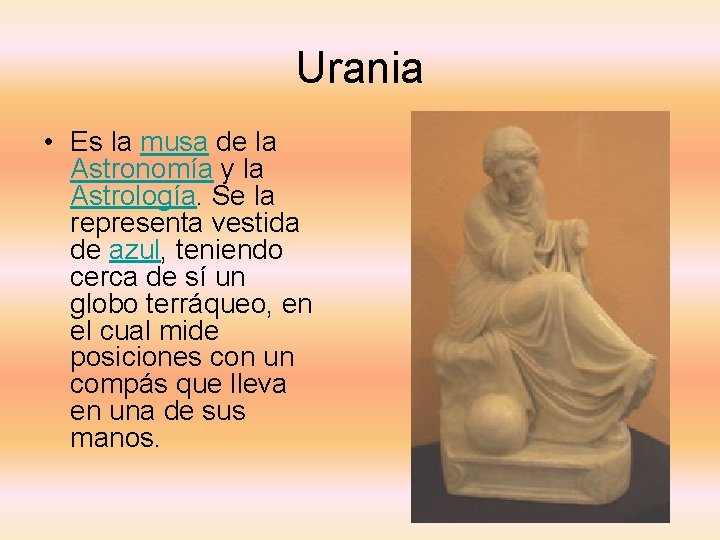 Urania

• Es la musa de la Astronomía y la Astrología. Se la representa vestida de azul, teniendo cerca de sí un globo terráqueo, en el cual mide posiciones con un compás que lleva en una de sus manos.